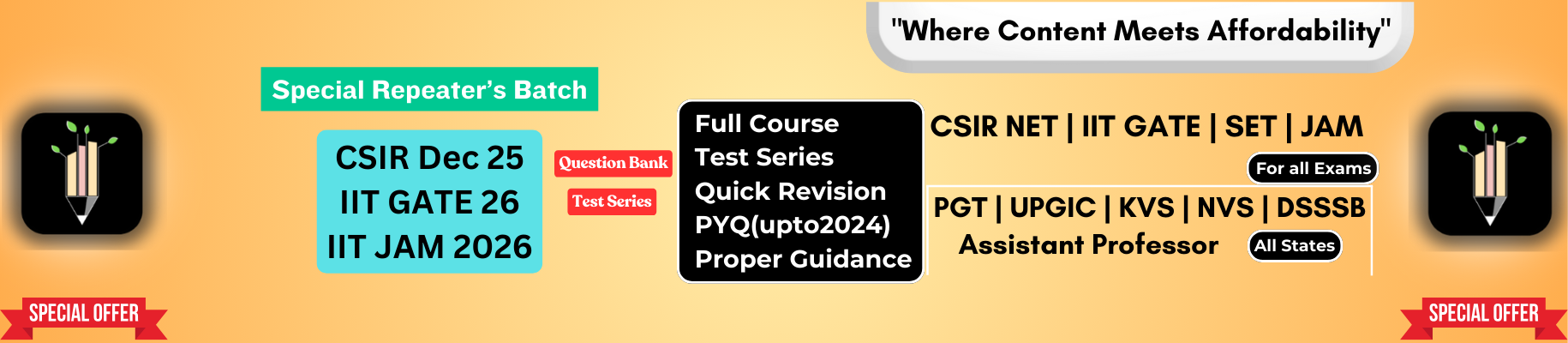 "Where Content Meets Affordability"

Special Repeater's Batch

CSIR Dec 25
IIT GATE 26
IIT JAM 2026

Question Bank

Test Series

Full Course
Test Series
Quick Revision
PYQ(upto2024)
Proper Guidance

CSIR NET | IIT GATE | SET | JAM

For all Exams

PGT | UPGIC | KVS | NVS | DSSSB
Assistant Professor

All States

SPECIAL OFFER

SPECIAL OFFER